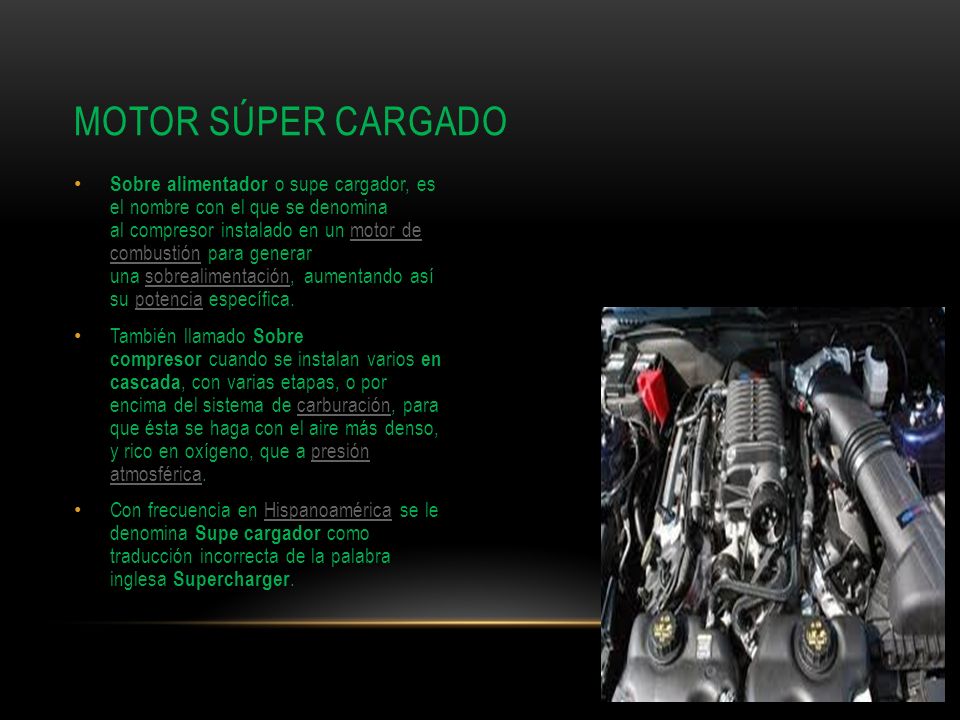 MOTOR SÚPER CARGADO

• Sobre alimentador o supe cargador, es el nombre con el que se denomina al compresor instalado en un motor de combustión para generar una sobrealimentación, aumentando así su potencia específica.

• También llamado Sobre compresor cuando se instalan varios en cascada, con varias etapas, o por encima del sistema de carburación, para que ésta se haga con el aire más denso, y rico en oxígeno, que a presión atmosférica.

• Con frecuencia en Hispanoamérica se le denomina Supe cargador como traducción incorrecta de la palabra inglesa Supercharger.